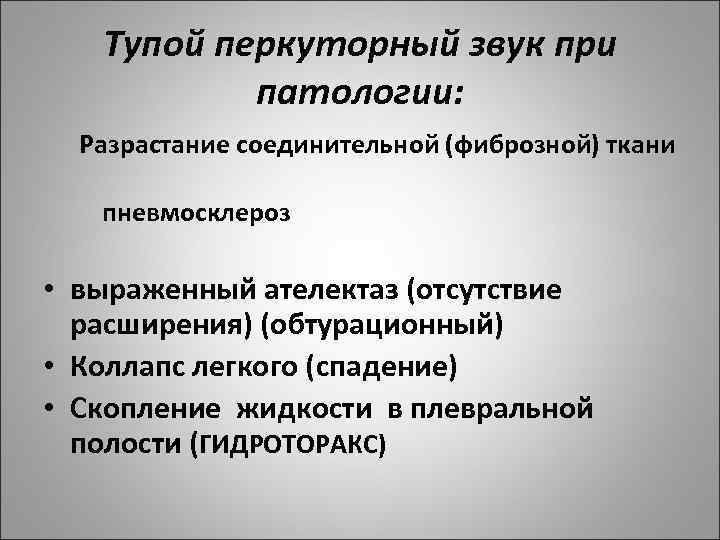 Тупой перкуторный звук при патологии:

Разрастание соединительной (фиброзной) ткани

пневмосклероз

• выраженный ателектаз (отсутствие расширения) (обтурационный)
• Коллапс легкого (спадение)
• Скопление жидкости в плевральной полости (ГИДРОТОРАКС)